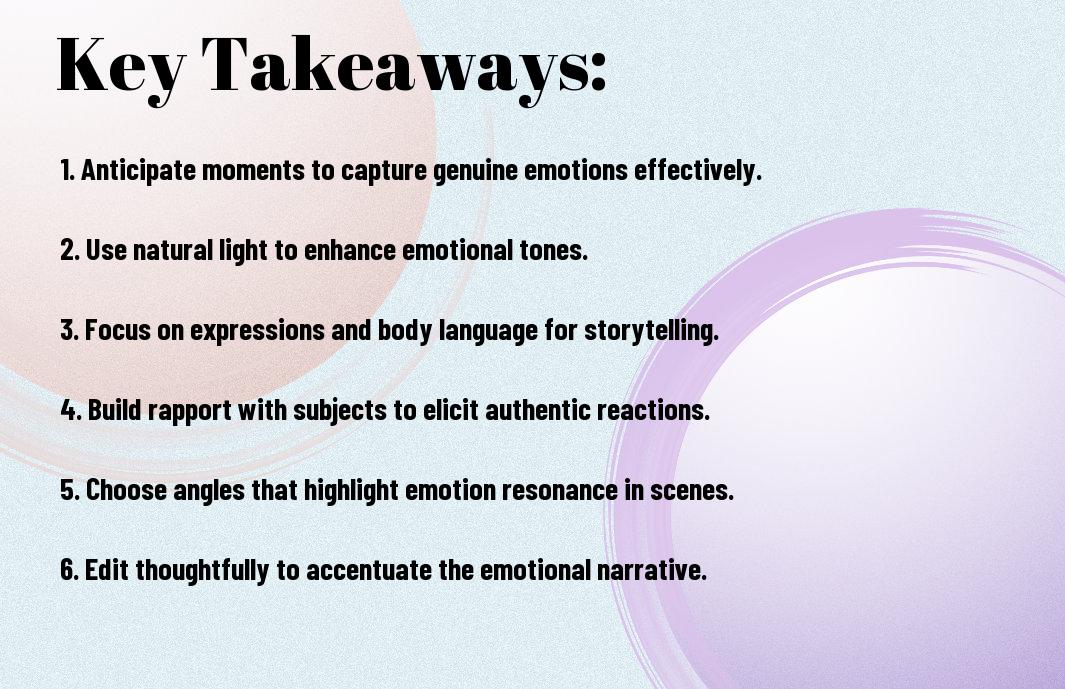 Key Takeaways:

1. Anticipate moments to capture genuine emotions effectively.

2. Use natural light to enhance emotional tones.

3. Focus on expressions and body language for storytelling.

4. Build rapport with subjects to elicit authentic reactions.

5. Choose angles that highlight emotion resonance in scenes.

6. Edit thoughtfully to accentuate the emotional narrative.